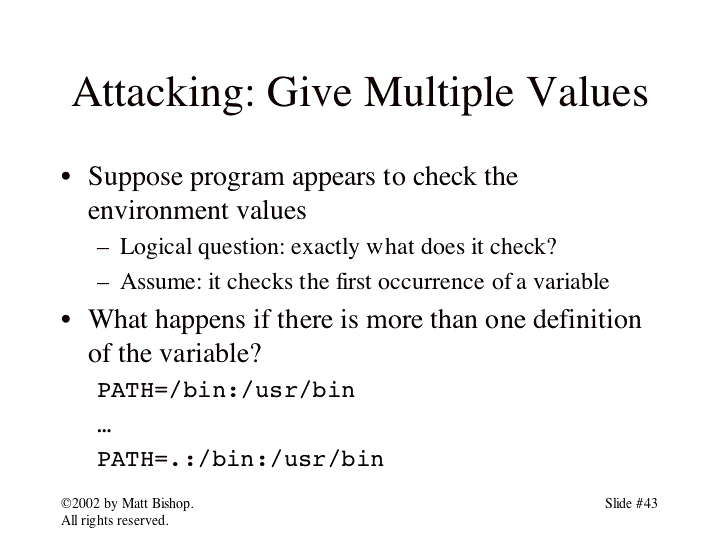 Attacking: Give Multiple Values

• Suppose program appears to check the environment values
  – Logical question: exactly what does it check?
  – Assume: it checks the first occurrence of a variable
• What happens if there is more than one definition of the variable?

PATH=/bin:/usr/bin
…
PATH=.:/bin:/usr/bin

©2002 by Matt Bishop.
All rights reserved.

Slide #43